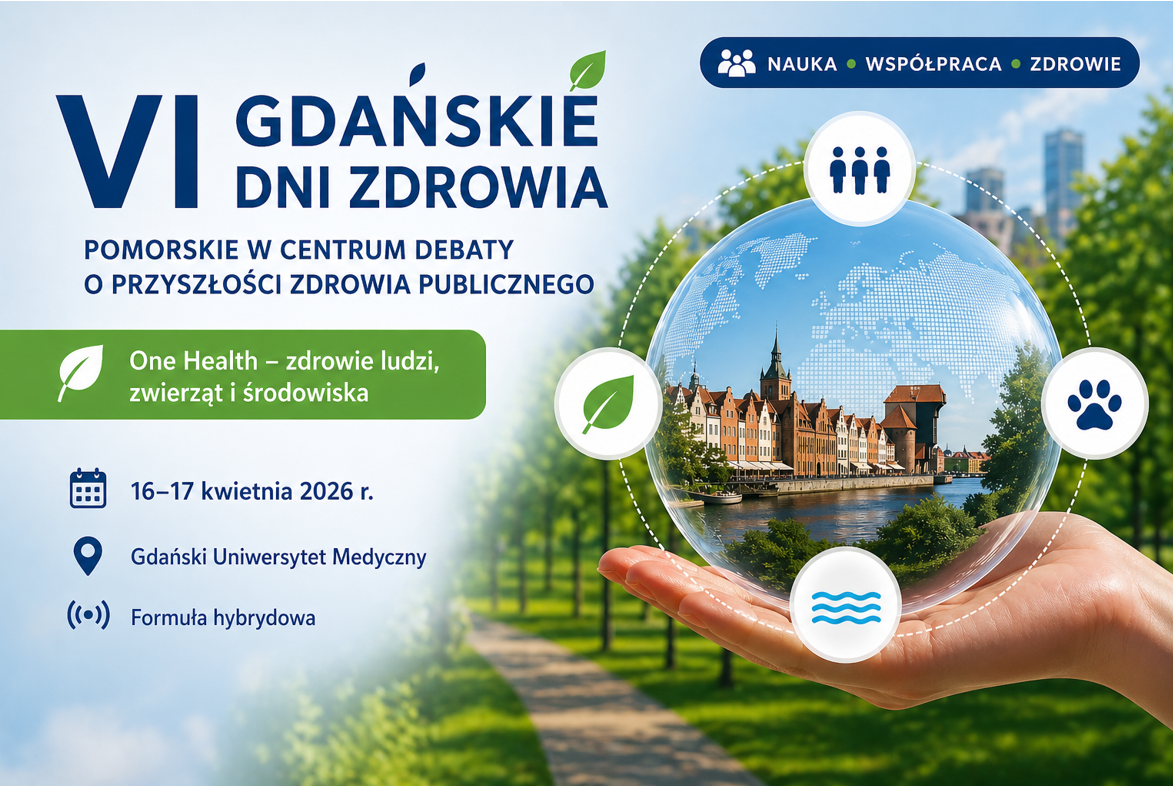 NAUKA • WSPÓŁPRACA • ZDROWIE

VI GDAŃSKIE DNI ZDROWIA

POMORSKIE W CENTRUM DEBATY O PRZYSZŁOŚCI ZDROWIA PUBLICZNEGO

One Health – zdrowie ludzi, zwierząt i środowiska

16–17 kwietnia 2026 r.

Gdański Uniwersytet Medyczny

Formuła hybrydowa